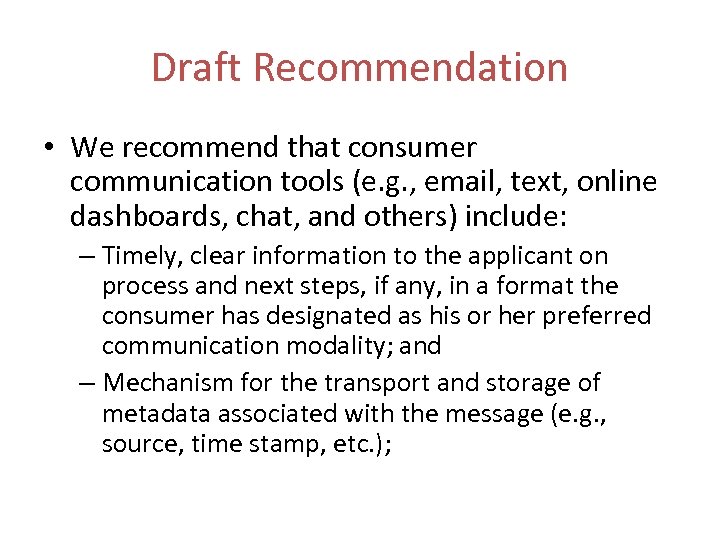 Draft Recommendation

• We recommend that consumer communication tools (e.g., email, text, online dashboards, chat, and others) include:

– Timely, clear information to the applicant on process and next steps, if any, in a format the consumer has designated as his or her preferred communication modality; and

– Mechanism for the transport and storage of metadata associated with the message (e.g., source, time stamp, etc.);